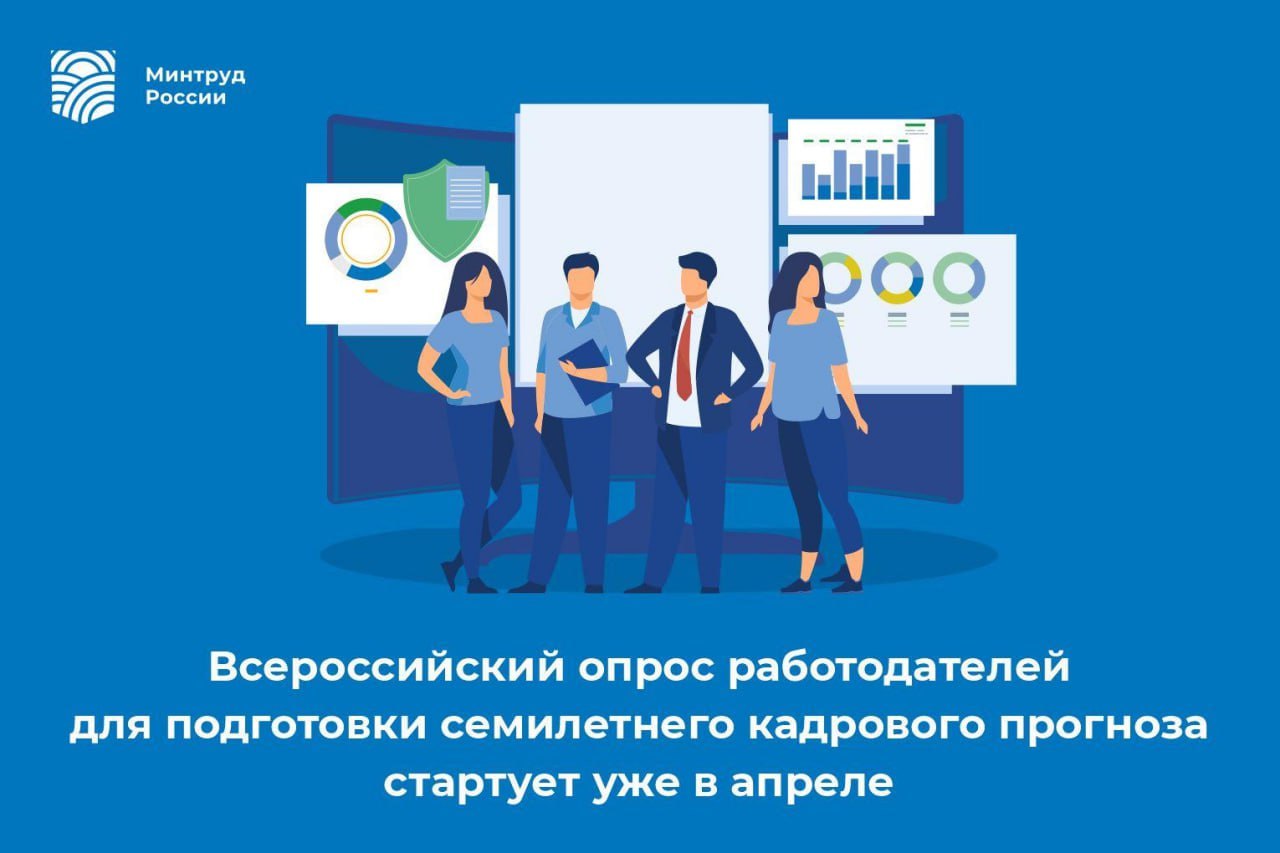 Минтруд
России

Всероссийский опрос работодателей для подготовки семилетнего кадрового прогноза стартует уже в апреле